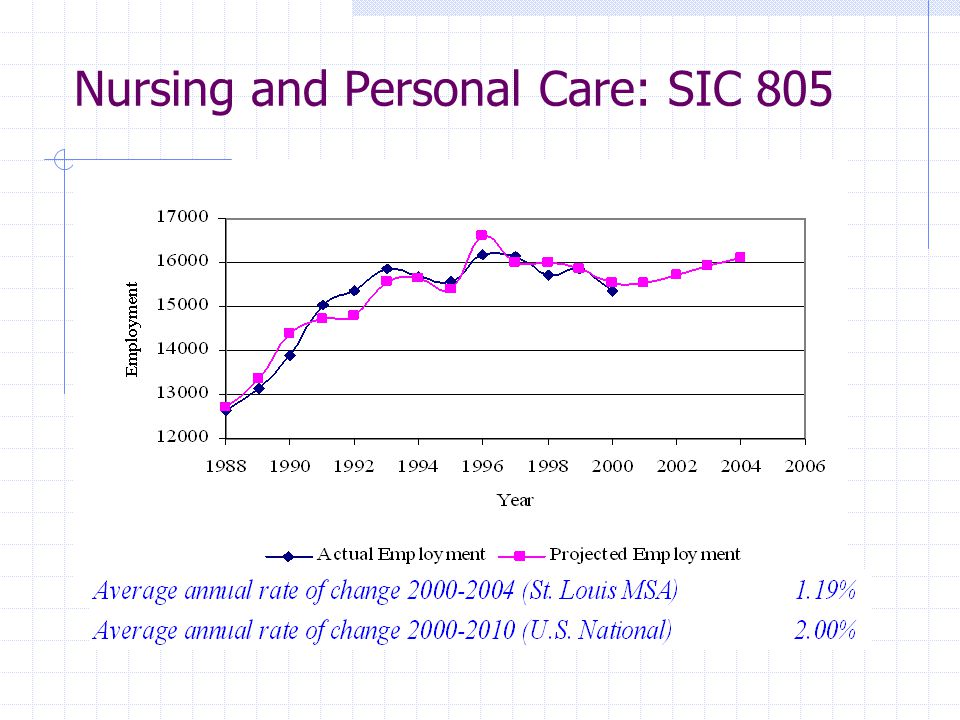 Nursing and Personal Care: SIC 805

17000
16000
15000
14000
13000
12000
Employment
1988 1990 1992 1994 1996 1998 2000 2002 2004 2006
Year

Actual Employment
Projected Employment

Average annual rate of change 2000-2004 (St. Louis MSA) 1.19%
Average annual rate of change 2000-2010 (U.S. National) 2.00%